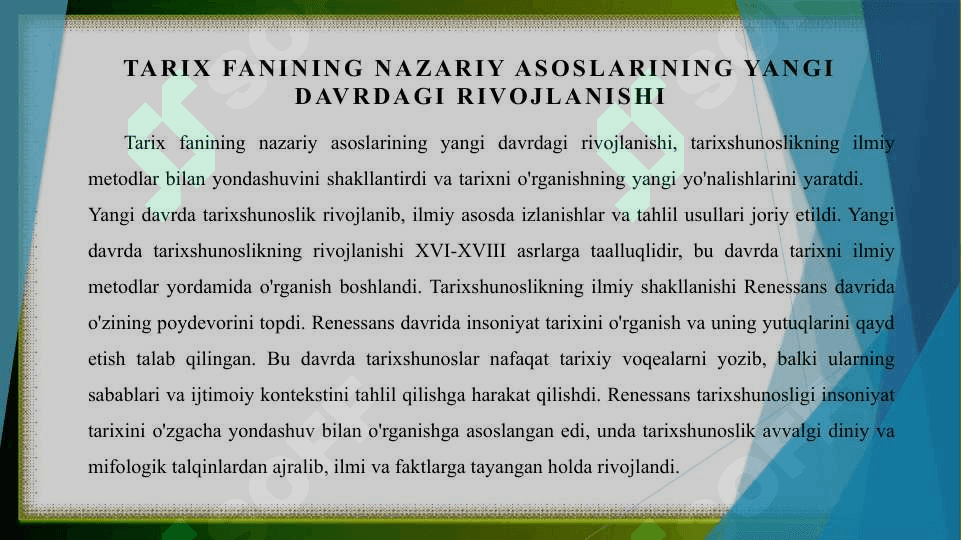 TARIX FANINING NAZARIY ASOSLARINING YANGI DAVRDAGI RIVOJLANISHI

Tarix fanining nazariy asoslarining yangi davrdagi rivojlanishi, tarixshunoslikning ilmiy metodlar bilan yondashuvini shakllantirdi va tarixni o'rganishning yangi yo'nalishlarini yaratdi. Yangi davrda tarixshunoslik rivojlanib, ilmiy asosda izlanishlar va tahlil usullari joriy etildi. Yangi davrda tarixshunoslikning rivojlanishi XVI-XVIII asrlarga taalluqlidir, bu davrda tarixni ilmiy metodlar yordamida o'rganish boshlandi. Tarixshunoslikning ilmiy shakllanishi Renessans davrida o'zining poydevorini topdi. Renessans davrida insoniyat tarixini o'rganish va uning yutuqlarini qayd etish talab qilingan. Bu davrda tarixshunoslar nafaqat tarixiy voqealarni yozib, balki ularning sabablari va ijtimoiy kontekstini tahlil qilishga harakat qilishdi. Renessans tarixshunosligi insoniyat tarixini o'zgacha yondashuv bilan o'rganishga asoslangan edi, unda tarixshunoslik avvalgi diniy va mifologik talqinlardan ajralib, ilmi va faktlarga tayangan holda rivojlandi.